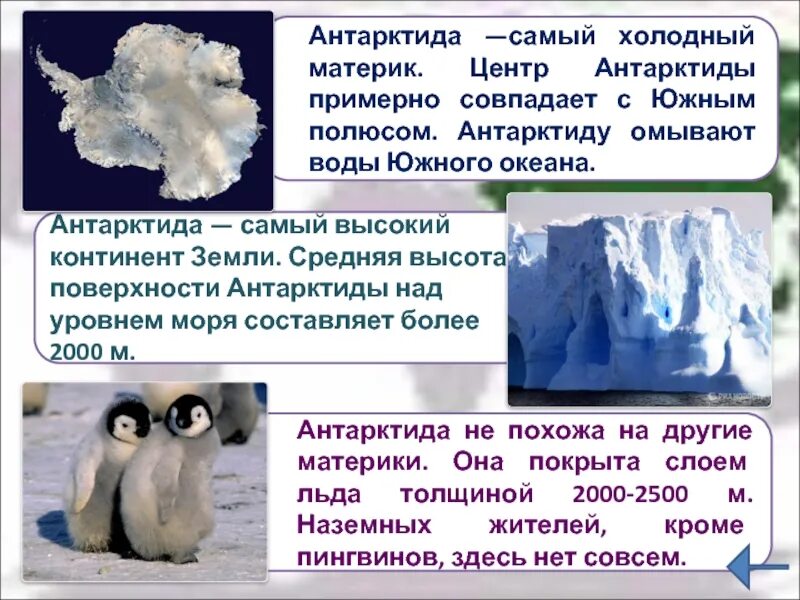 Антарктида —самый холодный материк. Центр Антарктиды примерно совпадает с Южным полюсом. Антарктиду омывают воды Южного океана.

Антарктида — самый высокий континент Земли. Средняя высота поверхности Антарктиды над уровнем моря составляет более 2000 м.

Антарктида не похожа на другие материки. Она покрыта слоем льда толщиной 2000-2500 м. Наземных жителей, кроме пингвинов, здесь нет совсем.